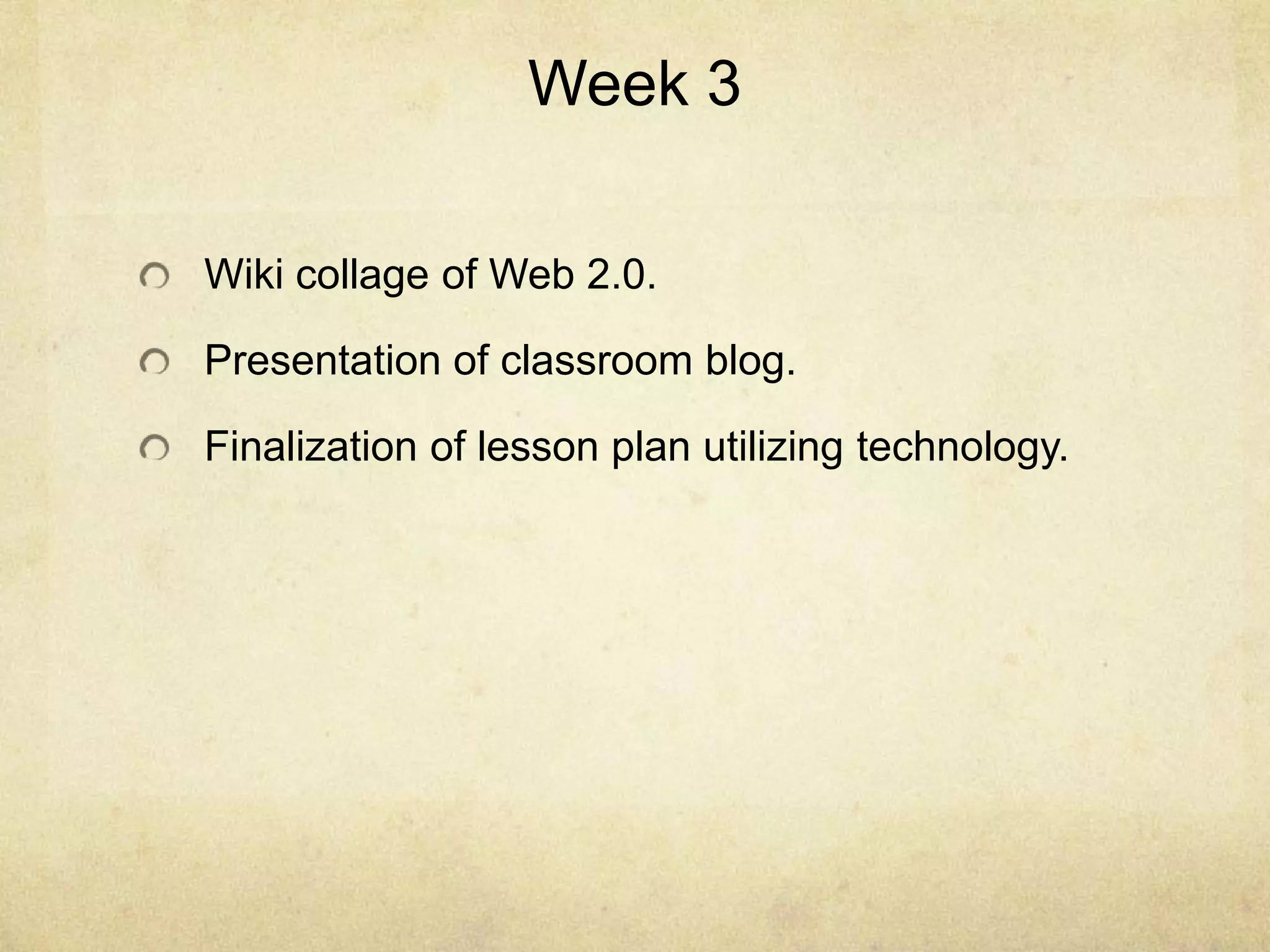 Week 3

Wiki collage of Web 2.0.

Presentation of classroom blog.

Finalization of lesson plan utilizing technology.